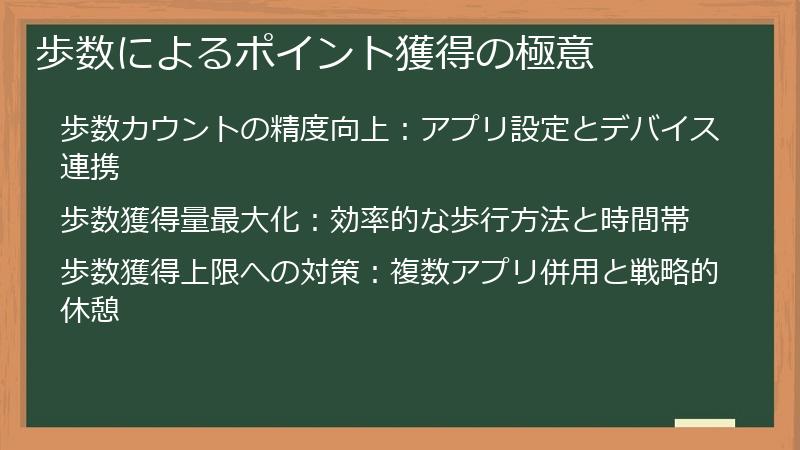 歩数によるポイント獲得の極意

歩数カウントの精度向上：アプリ設定とデバイス連携

歩数獲得量最大化：効率的な歩行方法と時間帯

歩数獲得上限への対策：複数アプリ併用と戦略的休憩